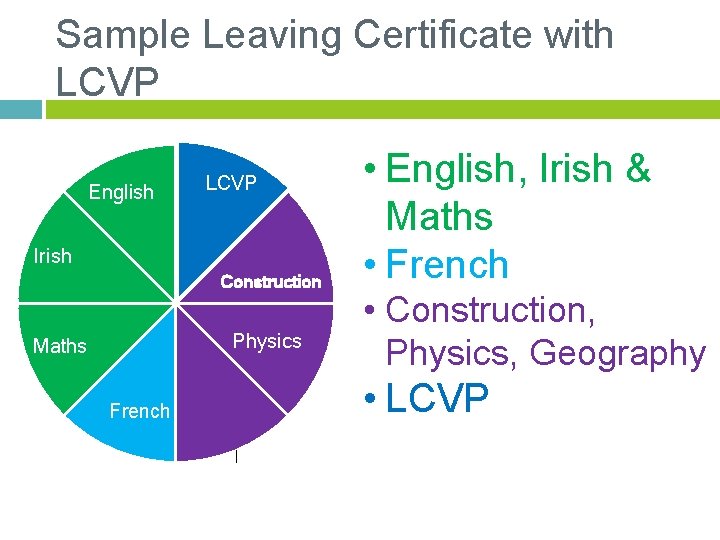 Sample Leaving Certificate with LCVP

English
LCVP
Irish
Construction
Maths
Physics
French

• English, Irish & Maths
• French
• Construction, Physics, Geography
• LCVP